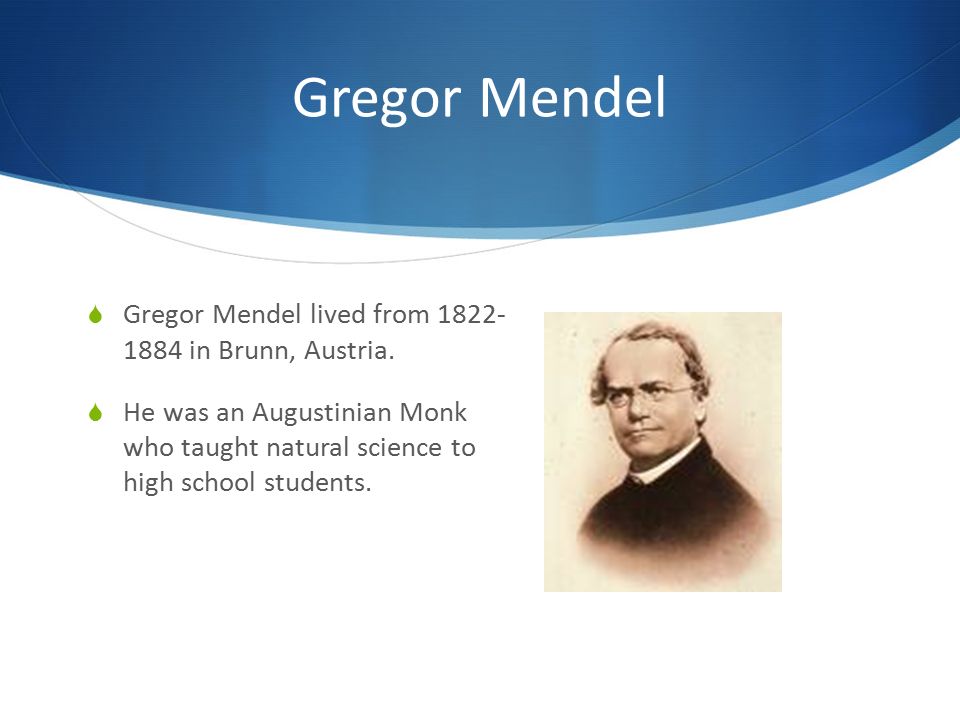 Gregor Mendel

Gregor Mendel lived from 1822-1884 in Brunn, Austria.

He was an Augustinian Monk who taught natural science to high school students.